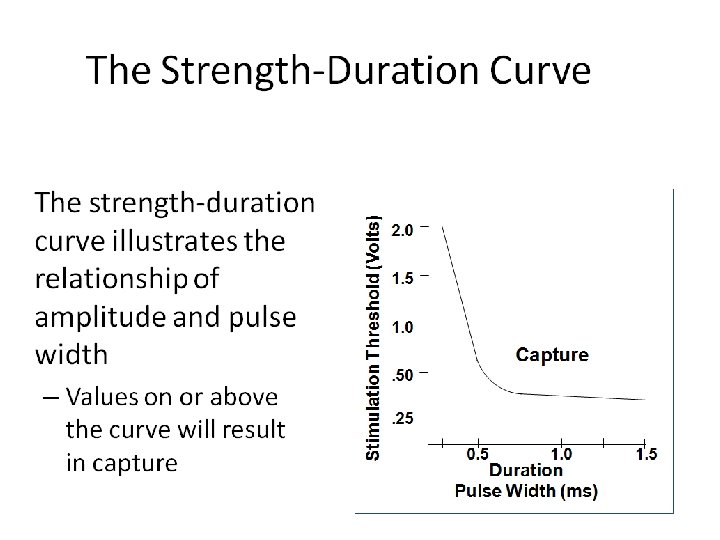 The Strength-Duration Curve

The strength-duration curve illustrates the relationship of amplitude and pulse width

– Values on or above the curve will result in capture

Stimulation Threshold (Volts)

2.0
1.5
1.0
.50
.25

Capture

0.5
1.0
1.5
Duration
Pulse Width (ms)